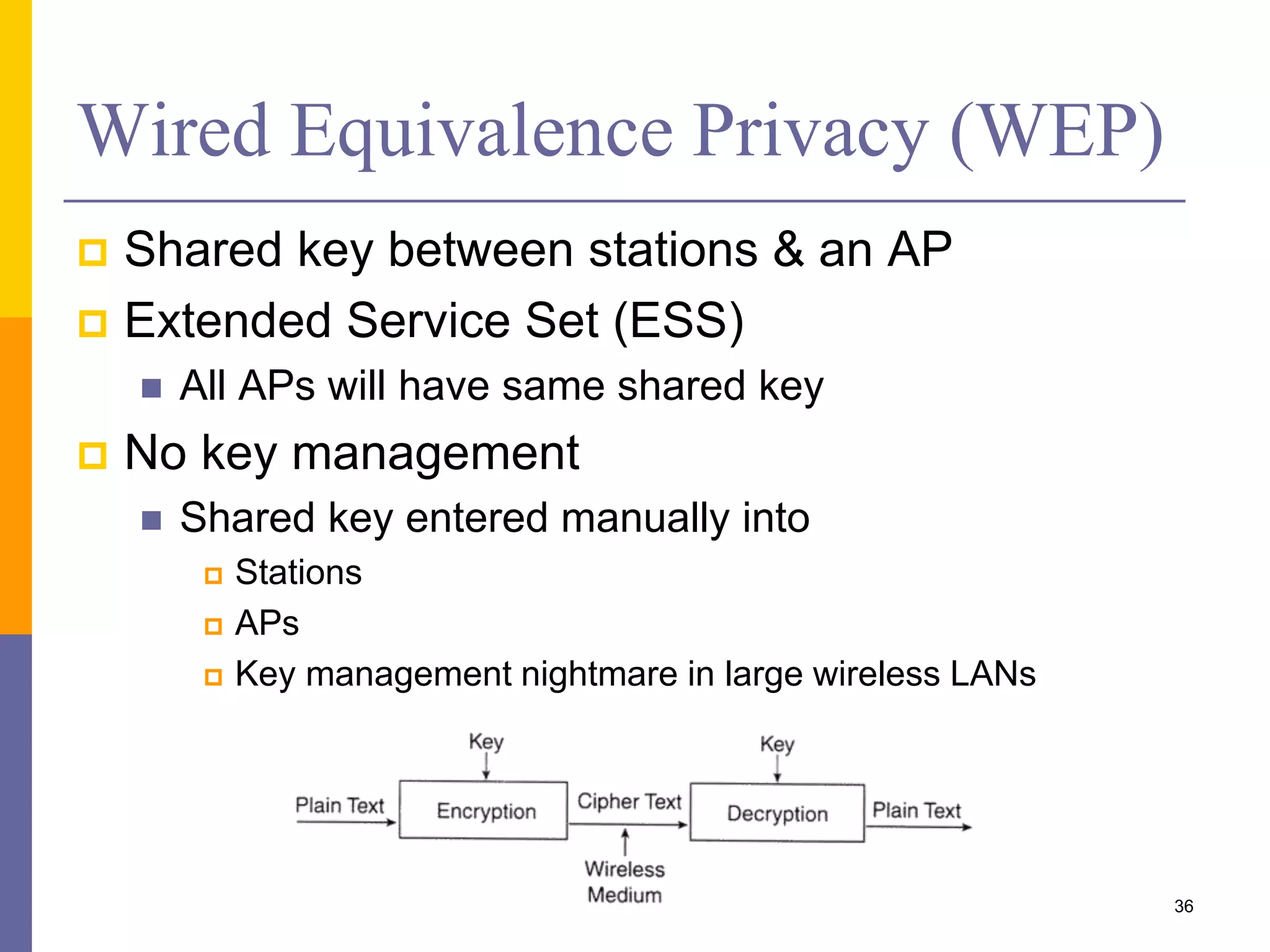 Wired Equivalence Privacy (WEP)

Shared key between stations & an AP

Extended Service Set (ESS)

All APs will have same shared key

No key management

Shared key entered manually into

Stations

APs

Key management nightmare in large wireless LANs

Key

Key

Plain Text

Encryption

Cipher Text

Decryption

Plain Text

Wireless Medium

36